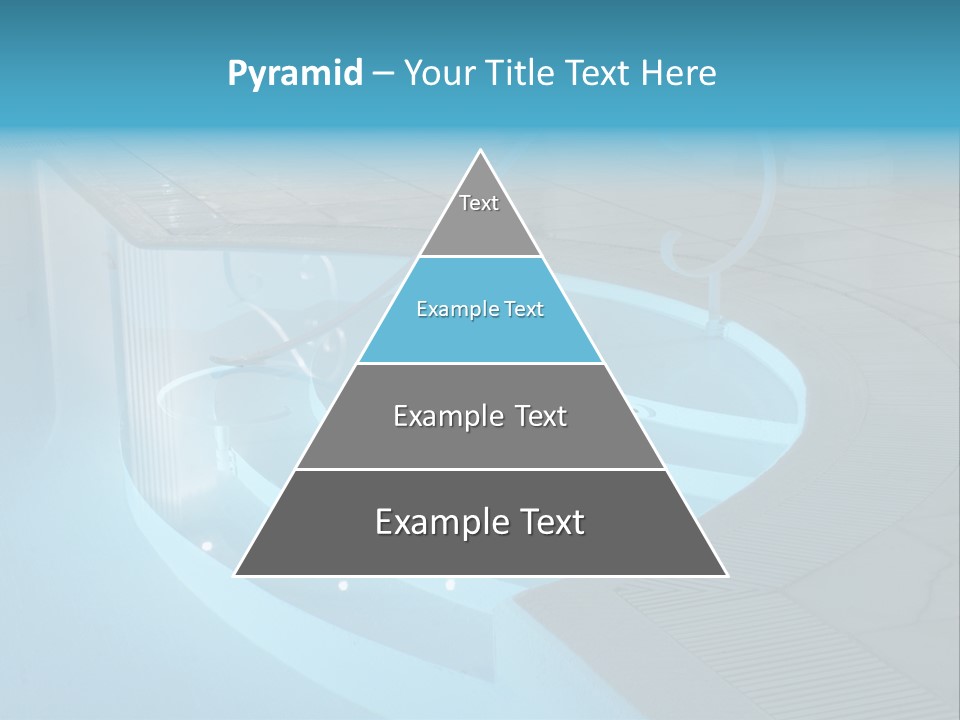 Pyramid – Your Title Text Here

Text

Example Text

Example Text

Example Text